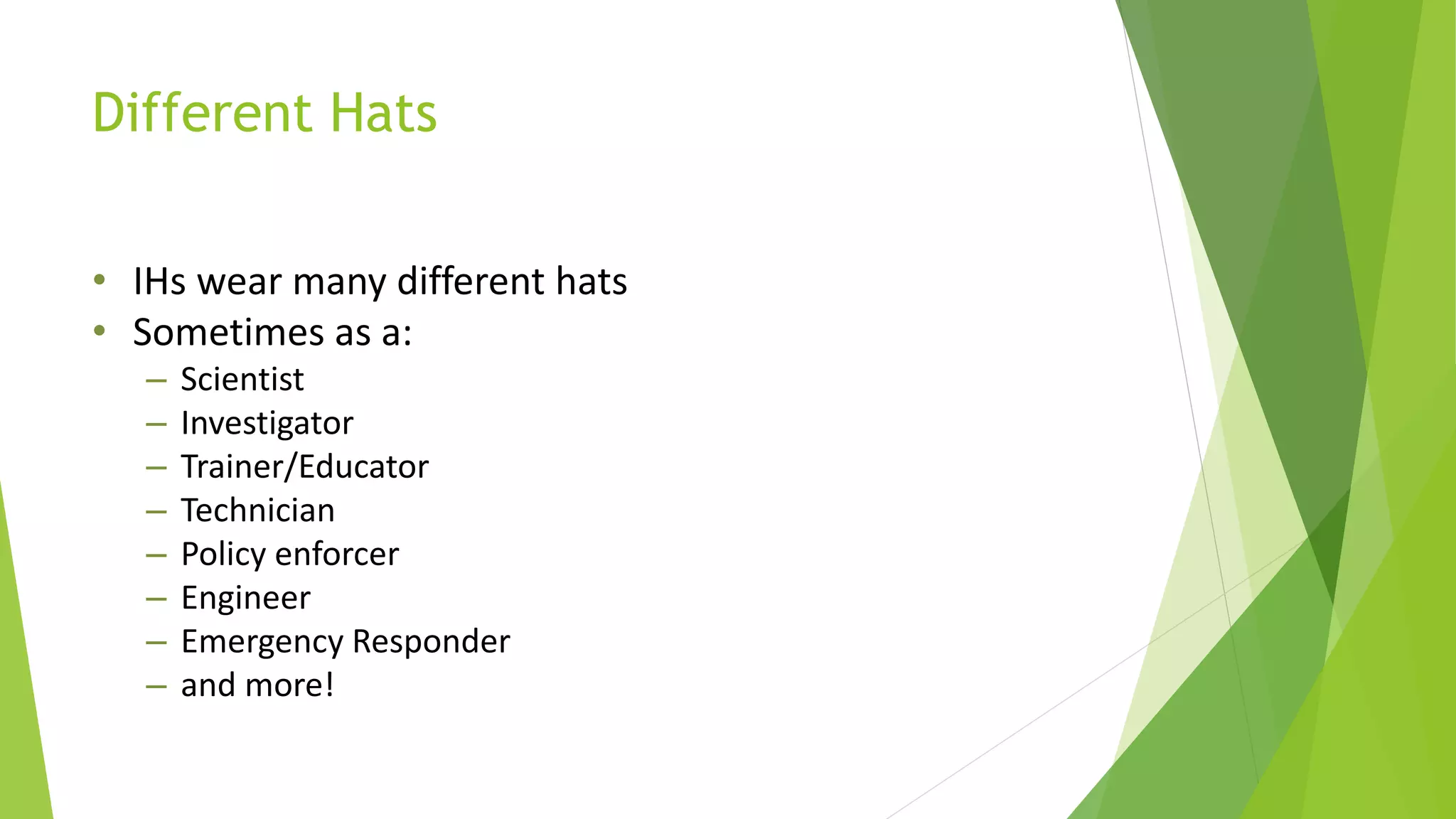 Different Hats

• IHs wear many different hats
• Sometimes as a:
– Scientist
– Investigator
– Trainer/Educator
– Technician
– Policy enforcer
– Engineer
– Emergency Responder
– and more!